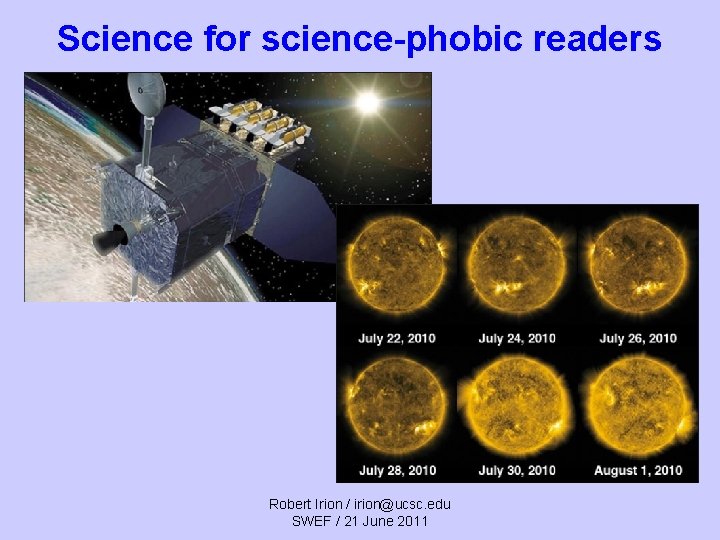 Science for science-phobic readers

July 22, 2010
July 24, 2010
July 26, 2010
July 28, 2010
July 30, 2010
August 1, 2010

Robert Irion / irion@ucsc.edu
SWEF / 21 June 2011